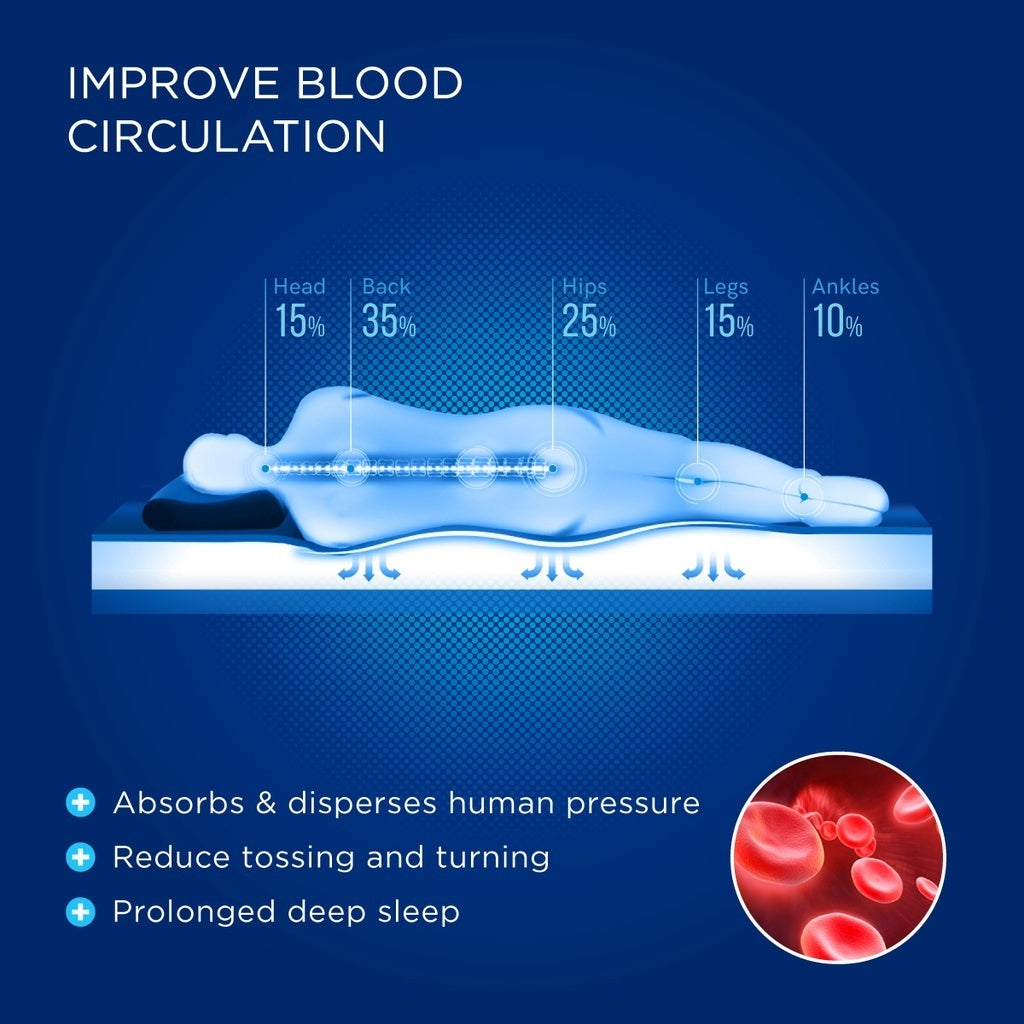 IMPROVE BLOOD CIRCULATION

Head
15%

Back
35%

Hips
25%

Legs
15%

Ankles
10%

Absorbs & disperses human pressure

Reduce tossing and turning

Prolonged deep sleep